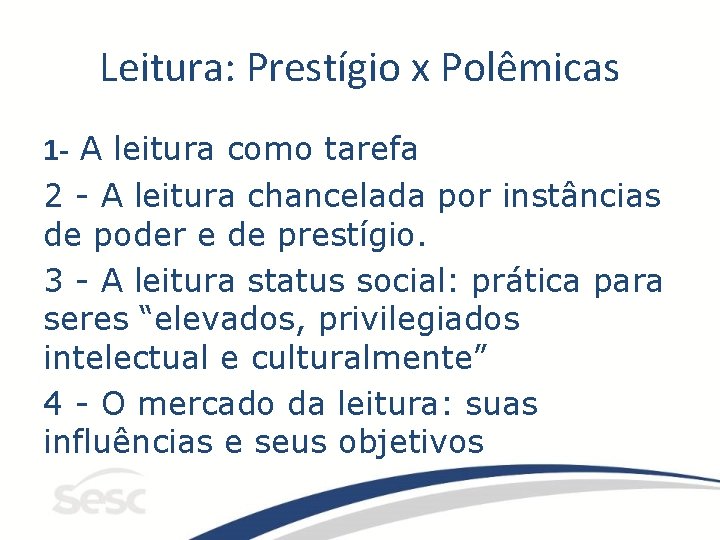 Leitura: Prestígio x Polêmicas

1- A leitura como tarefa

2 - A leitura chancelada por instâncias de poder e de prestígio.

3 - A leitura status social: prática para seres “elevados, privilegiados intelectual e culturalmente”

4 - O mercado da leitura: suas influências e seus objetivos

sesc